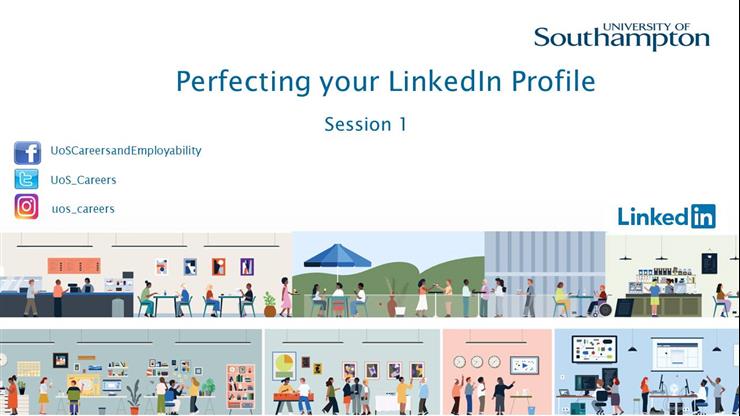 UNIVERSITY OF
Southampton

Perfecting your LinkedIn Profile

Session 1

UoSCareersandEmployability

UoS_Careers

uos_careers

LinkedIn